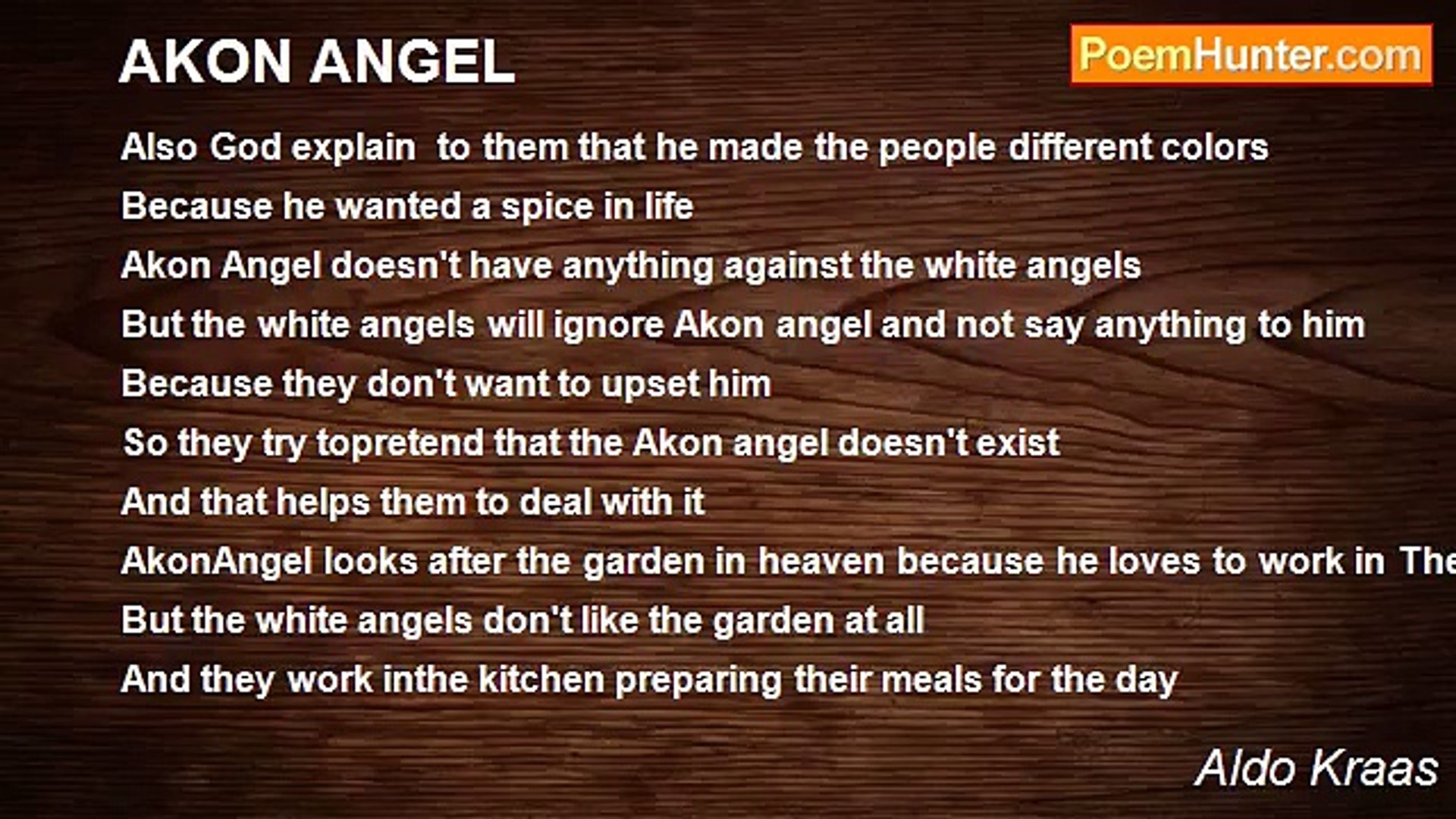 AKON ANGEL

PoemHunter.com

Also God explain to them that he made the people different colors
Because he wanted a spice in life
Akon Angel doesn't have anything against the white angels
But the white angels will ignore Akon angel and not say anything to him
Because they don't want to upset him
So they try topretend that the Akon angel doesn't exist
And that helps them to deal with it
AkonAngel looks after the garden in heaven because he loves to work in The
But the white angels don't like the garden at all
And they work inthe kitchen preparing their meals for the day

Aldo Kraas